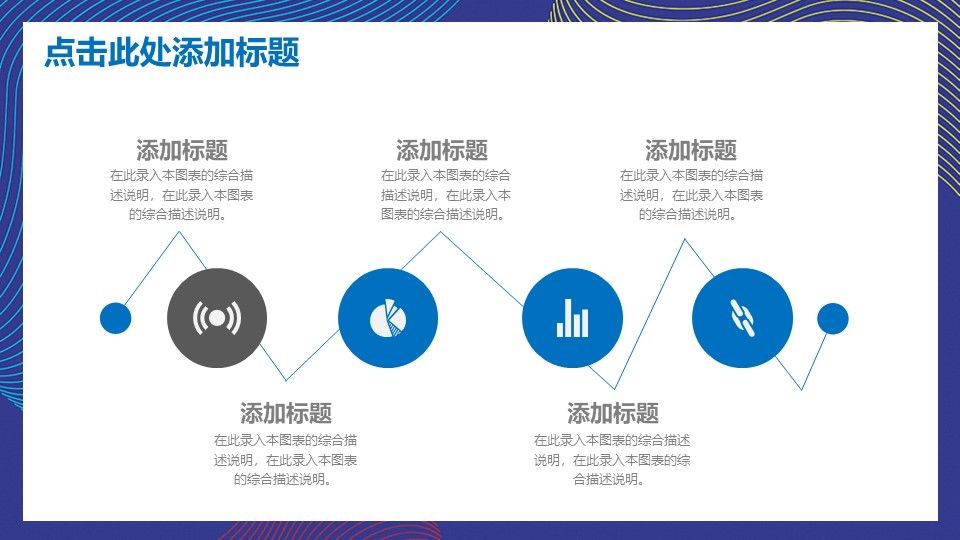 点击此处添加标题

添加标题
在此录入本图表的综合描述说明，在此录入本图表的综合描述说明。

添加标题
在此录入本图表的综合描述说明，在此录入本图表的综合描述说明。

添加标题
在此录入本图表的综合描述说明，在此录入本图表的综合描述说明。

添加标题
在此录入本图表的综合描述说明，在此录入本图表的综合描述说明。

添加标题
在此录入本图表的综合描述说明，在此录入本图表的综合描述说明。